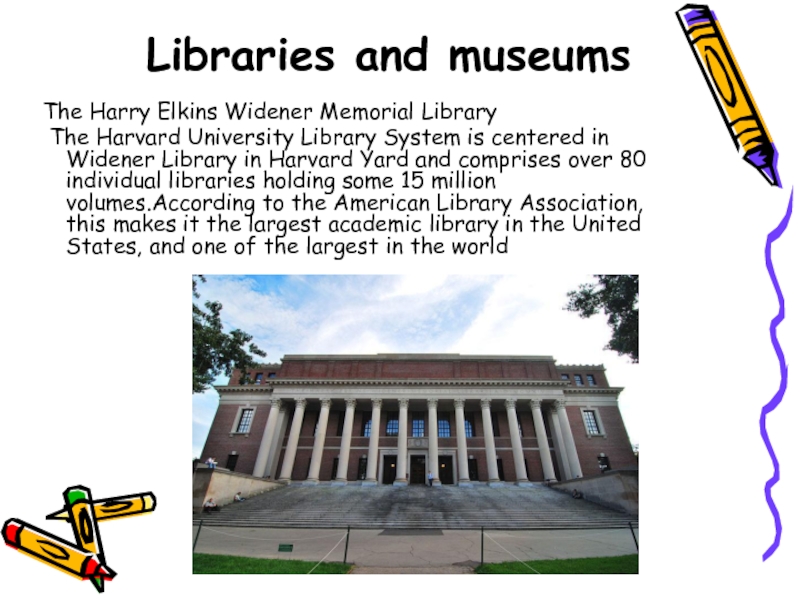 Libraries and museums

The Harry Elkins Widener Memorial Library

The Harvard University Library System is centered in Widener Library in Harvard Yard and comprises over 80 individual libraries holding some 15 million volumes.According to the American Library Association, this makes it the largest academic library in the United States, and one of the largest in the world